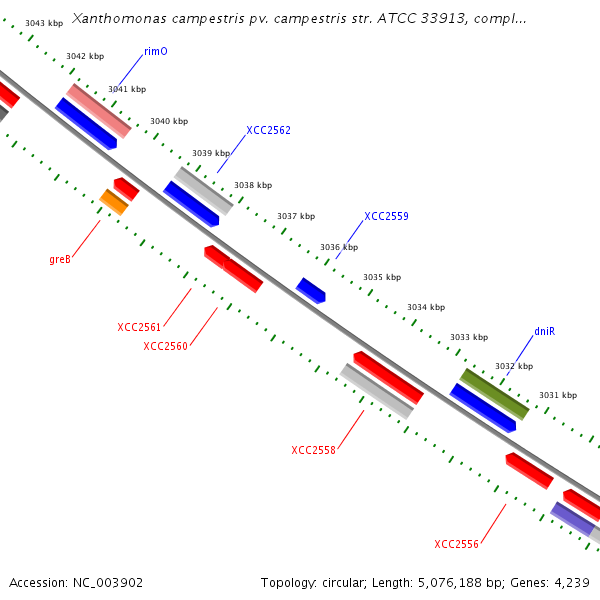 Xanthomonas campestris pv. campestris str. ATCC 33913, compl...

3043 kbp
3042 kbp
rimO
3041 kbp
3040 kbp
XCC2562
3039 kbp
3038 kbp
3037 kbp
XCC2559
3036 kbp
3035 kbp
3034 kbp
3033 kbp
dniR
3032 kbp
3031 kbp
greB
XCC2561
XCC2560
XCC2558
XCC2556

Accession: NC_003902

Topology: circular; Length: 5,076,188 bp; Genes: 4,239